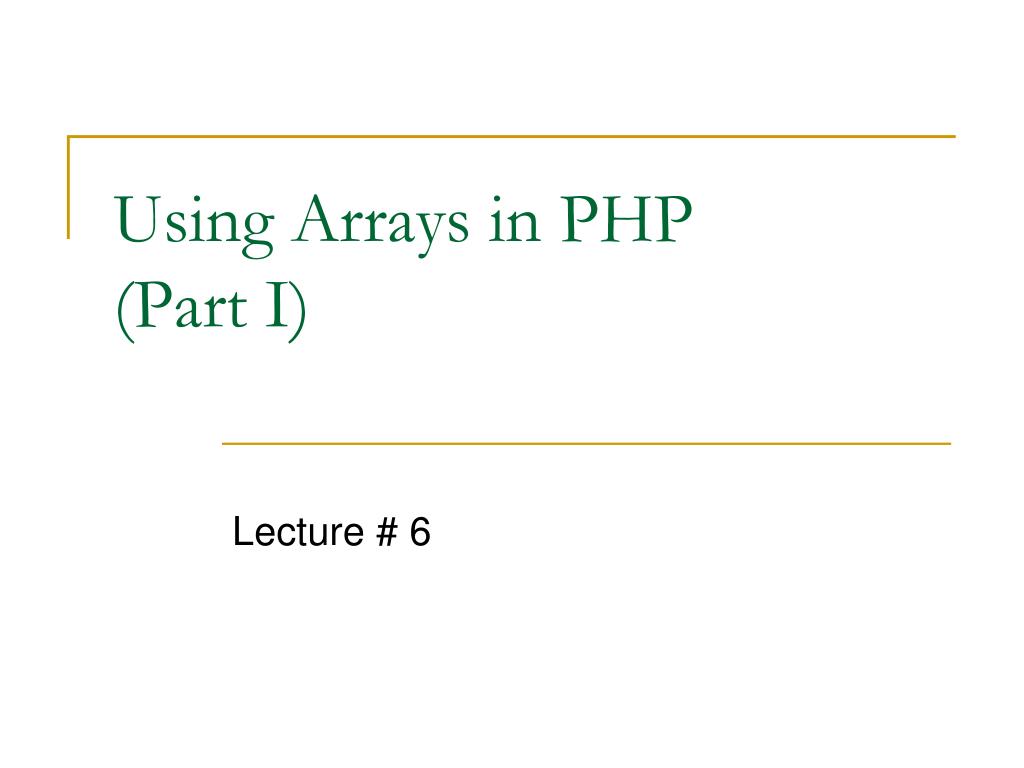 Using Arrays in PHP
(Part I)

Lecture # 6